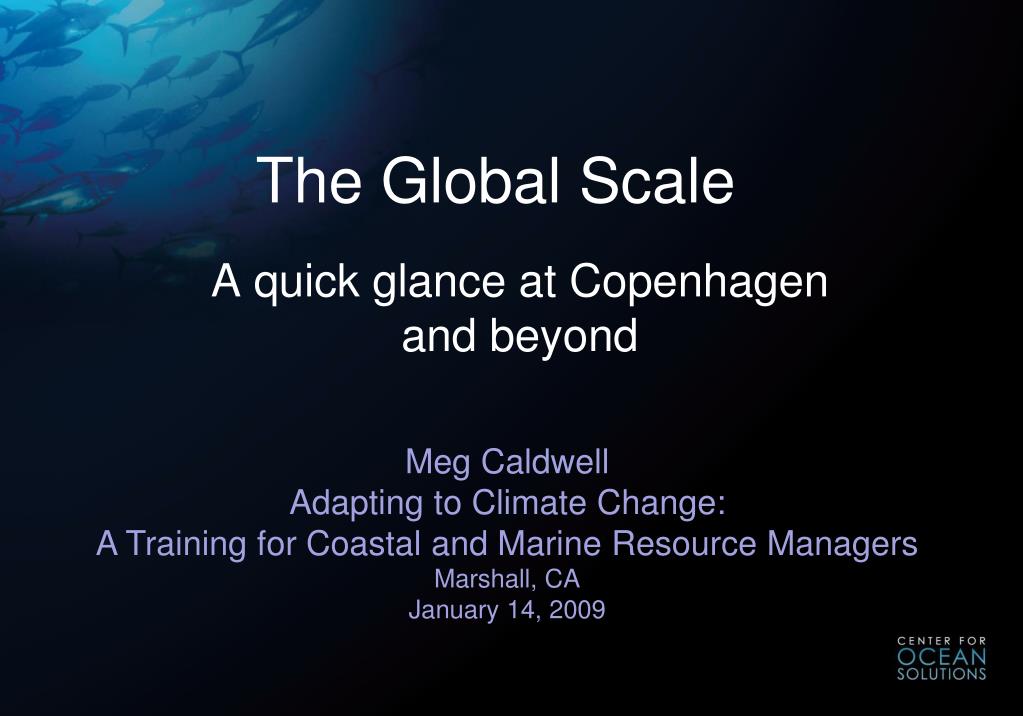 The Global Scale

A quick glance at Copenhagen and beyond

Meg Caldwell
Adapting to Climate Change:
A Training for Coastal and Marine Resource Managers
Marshall, CA
January 14, 2009

CENTER FOR
OCEAN
SOLUTIONS